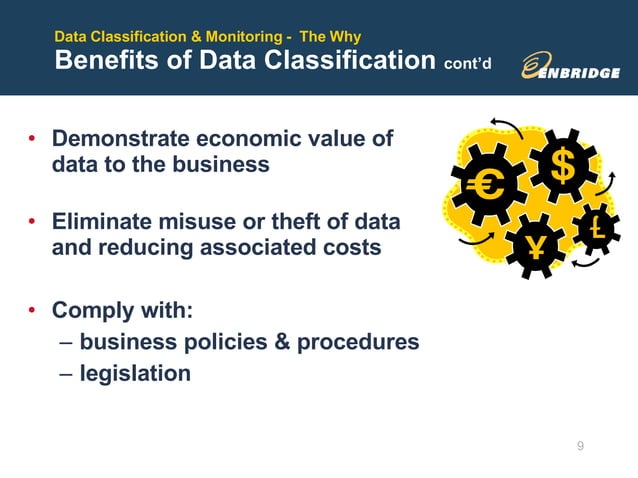 Data Classification & Monitoring - The Why
Benefits of Data Classification cont'd

ENBRIDGE

• Demonstrate economic value of data to the business

• Eliminate misuse or theft of data and reducing associated costs

• Comply with:
– business policies & procedures
– legislation

€ $ ¥ £

9